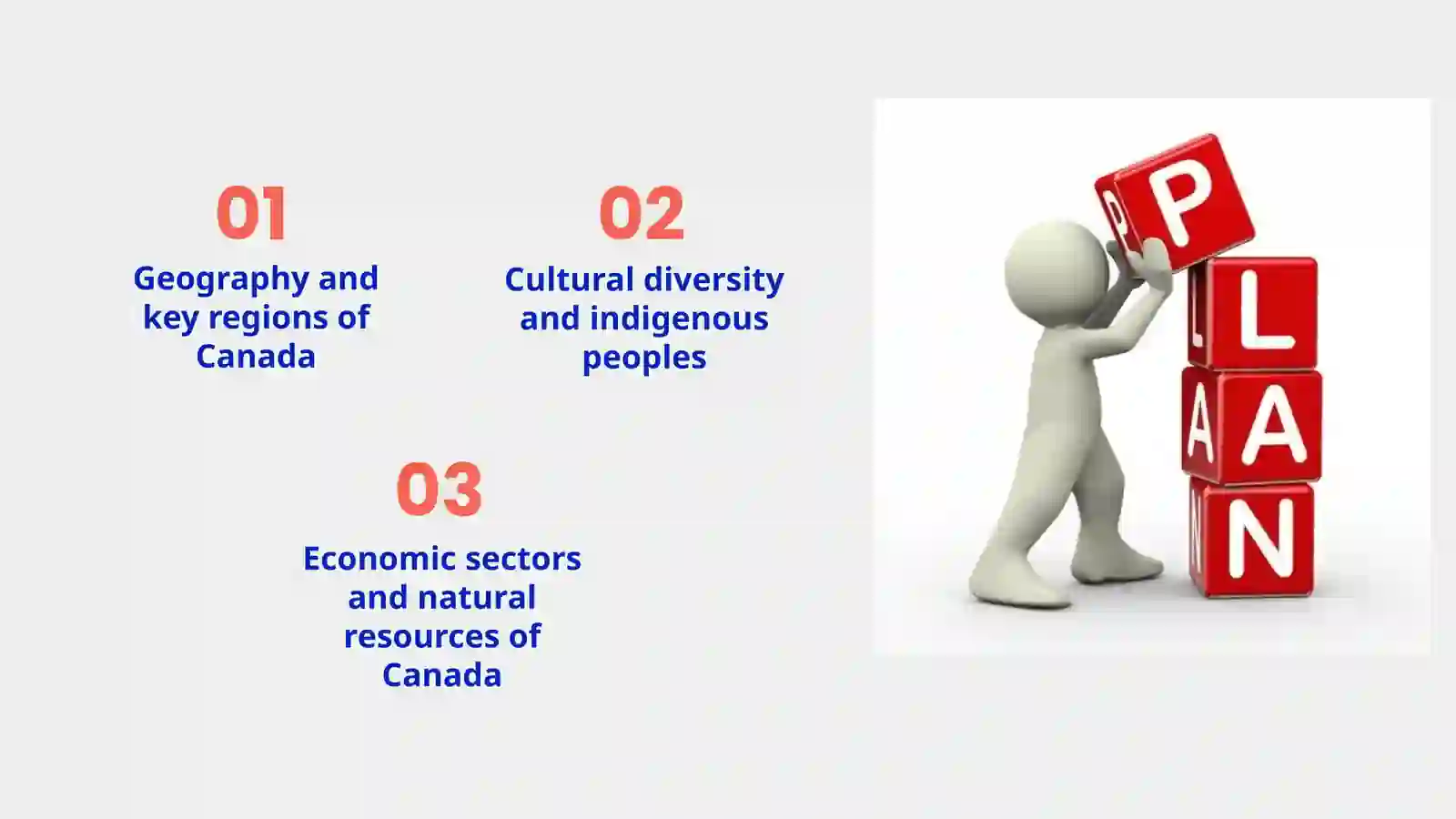 01
Geography and key regions of Canada

02
Cultural diversity and indigenous peoples

03
Economic sectors and natural resources of Canada

P
L
A
N